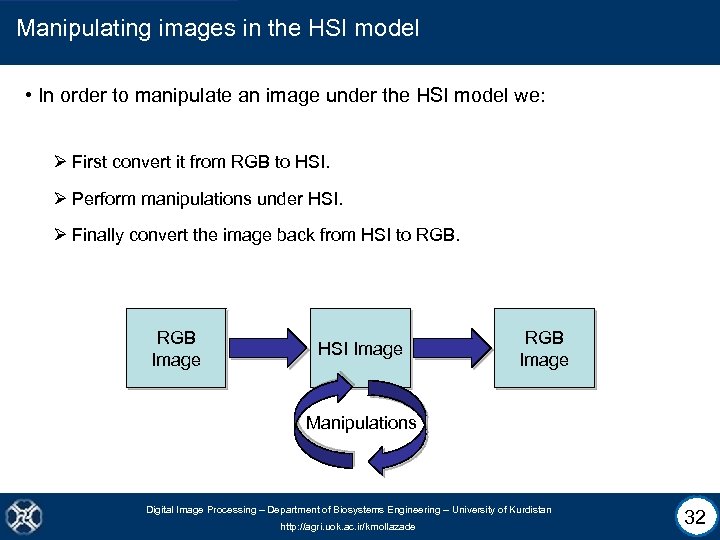 Manipulating images in the HSI model

• In order to manipulate an image under the HSI model we:

➢ First convert it from RGB to HSI.

➢ Perform manipulations under HSI.

➢ Finally convert the image back from HSI to RGB.

RGB Image

HSI Image

RGB Image

Manipulations

Digital Image Processing – Department of Biosystems Engineering – University of Kurdistan

http://agri.uok.ac.ir/kmollazade

32